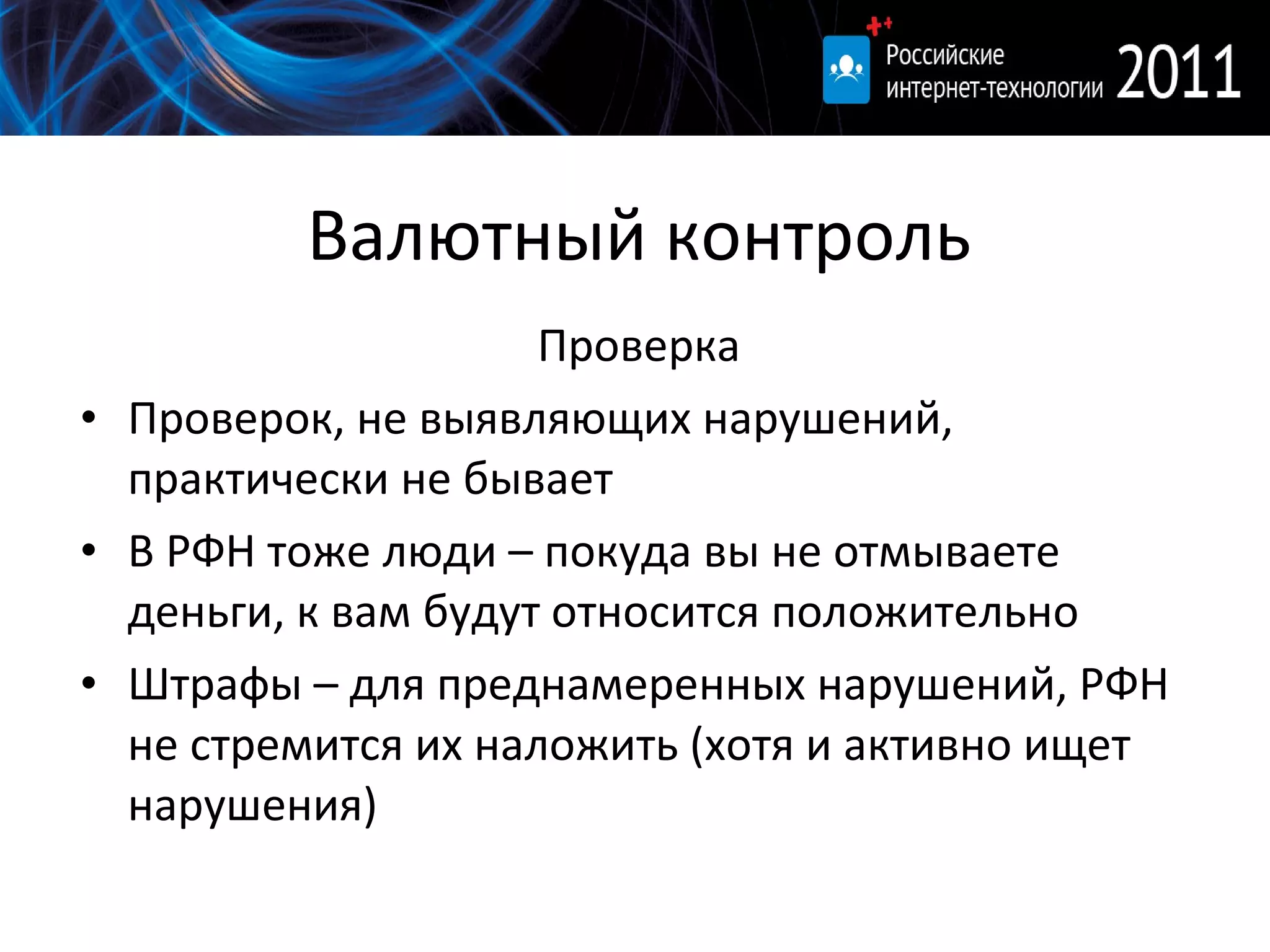 Российские интернет-технологии 2011

Валютный контроль

Проверка

• Проверок, не выявляющих нарушений, практически не бывает
• В РФН тоже люди – покуда вы не отмываете деньги, к вам будут относится положительно
• Штрафы – для преднамеренных нарушений, РФН не стремится их наложить (хотя и активно ищет нарушения)